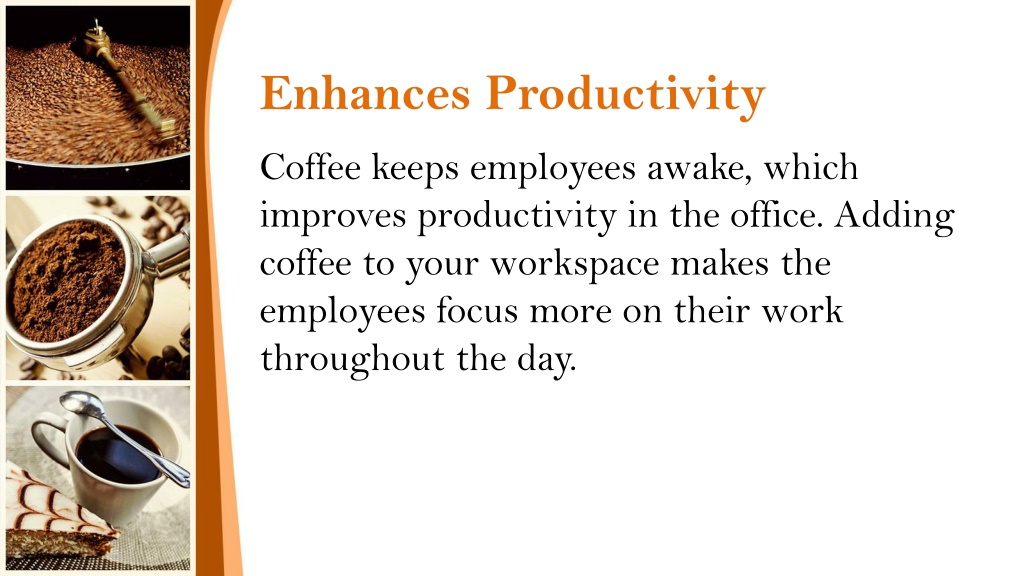 Enhances Productivity

Coffee keeps employees awake, which improves productivity in the office. Adding coffee to your workspace makes the employees focus more on their work throughout the day.